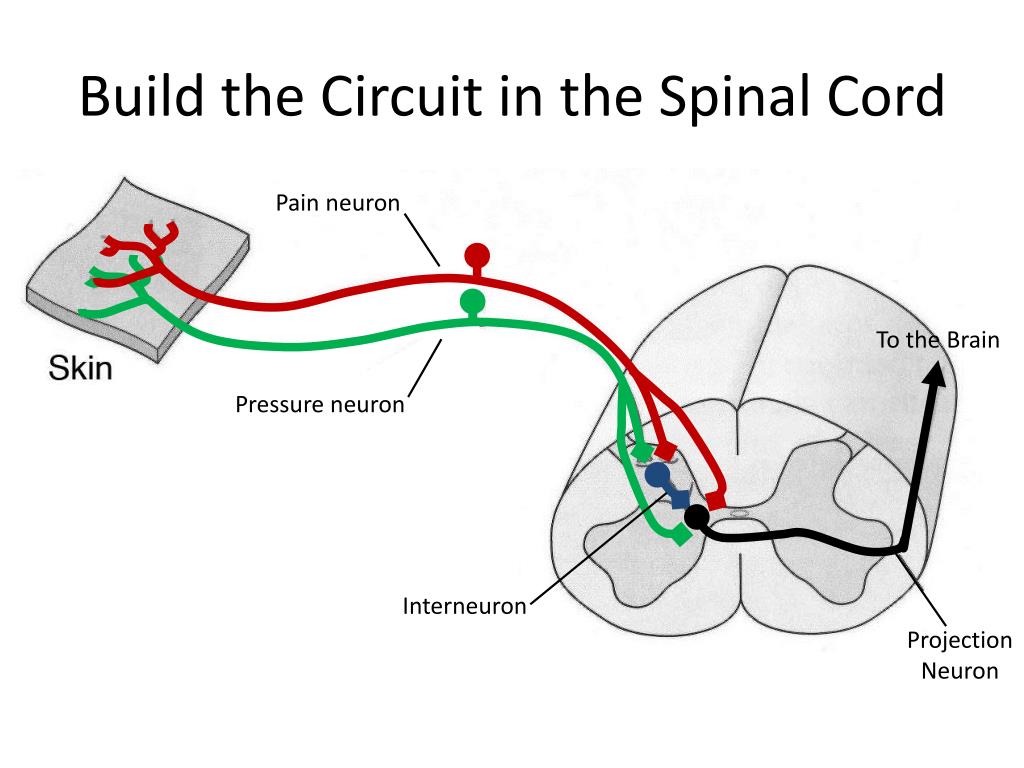 Build the Circuit in the Spinal Cord

Pain neuron

Skin

Pressure neuron

To the Brain

Interneuron

Projection Neuron